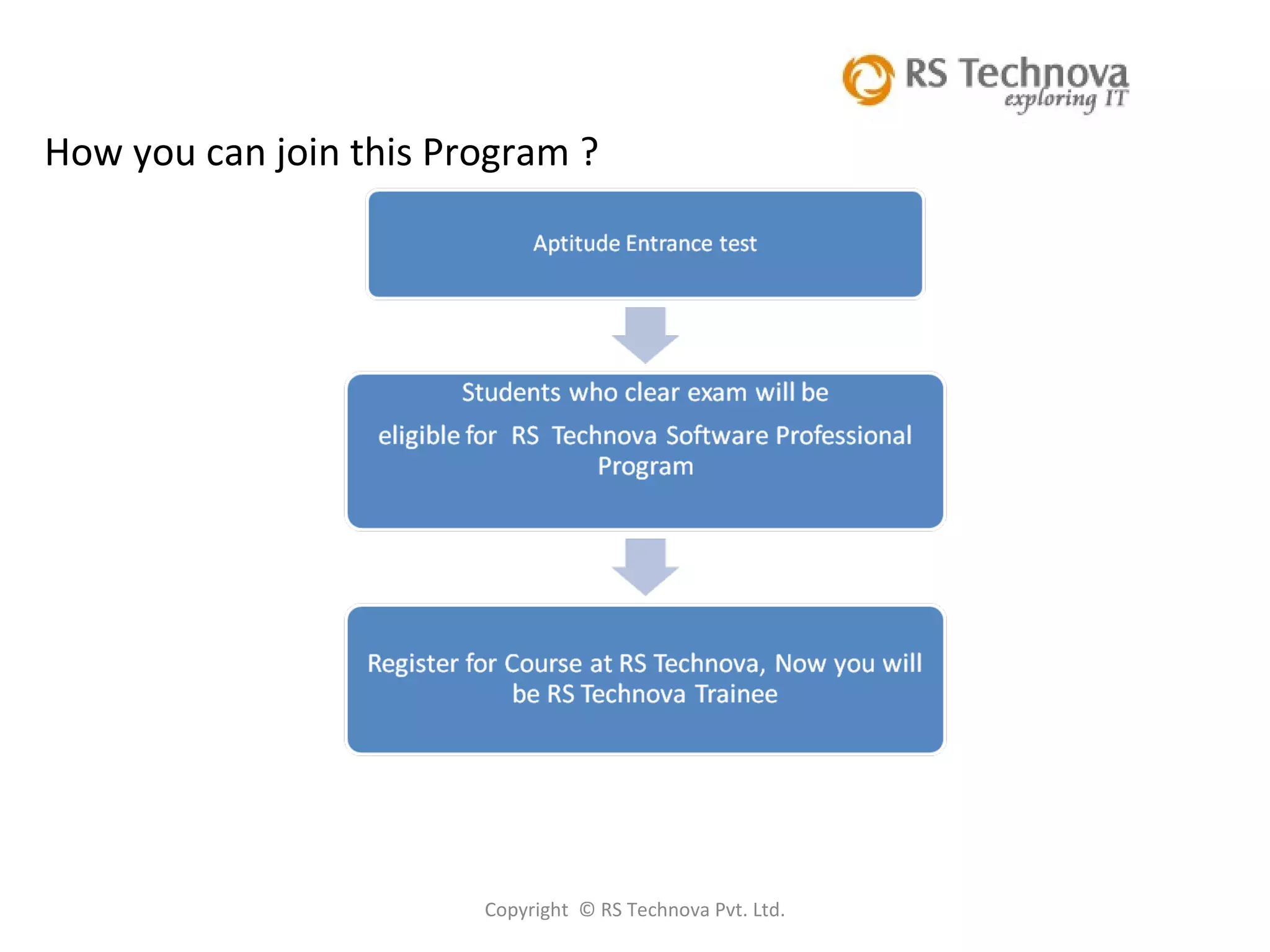 RS Technova
exploring IT

How you can join this Program ?

Aptitude Entrance test

Students who clear exam will be

eligible for RS Technova Software Professional Program

Register for Course at RS Technova, Now you will be RS Technova Trainee

Copyright © RS Technova Pvt. Ltd.